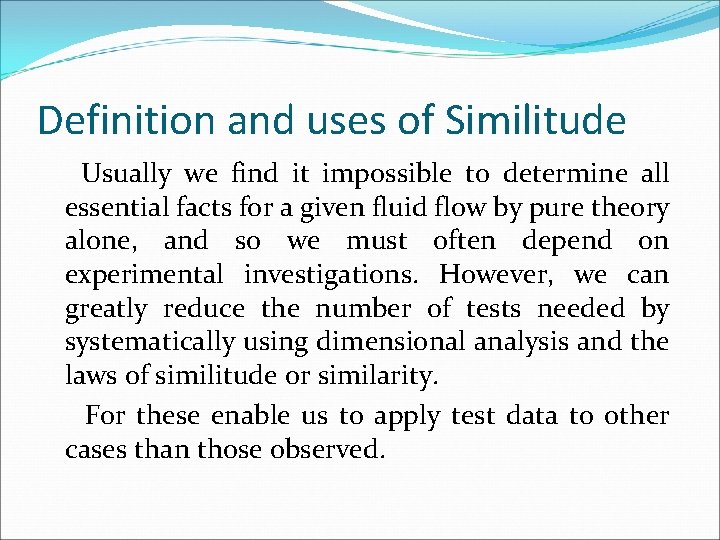 Definition and uses of Similitude

Usually we find it impossible to determine all essential facts for a given fluid flow by pure theory alone, and so we must often depend on experimental investigations. However, we can greatly reduce the number of tests needed by systematically using dimensional analysis and the laws of similitude or similarity.

For these enable us to apply test data to other cases than those observed.